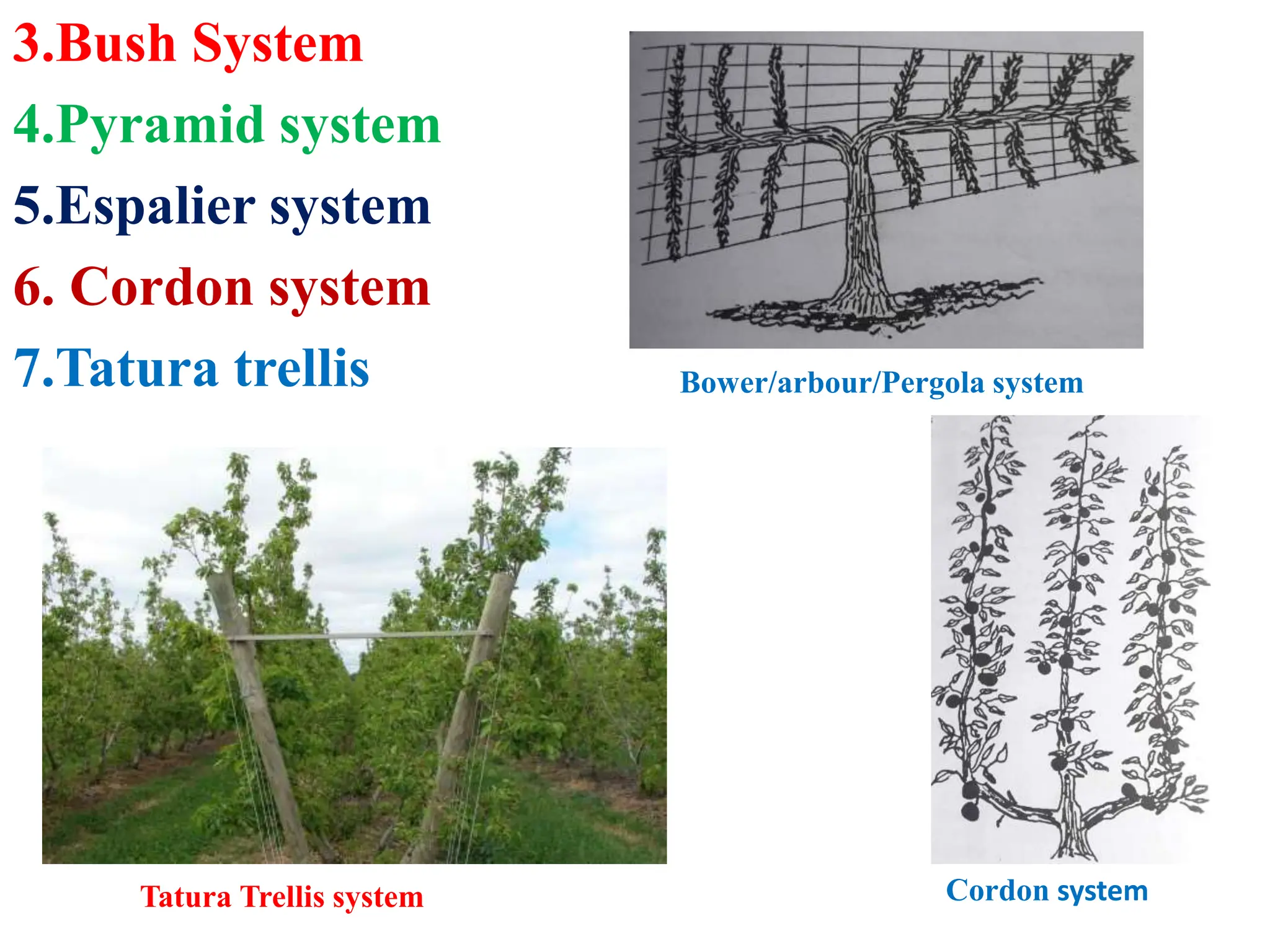 3.Bush System

4.Pyramid system

5.Espalier system

6. Cordon system

7.Tatura trellis

Bower/arbour/Pergola system

Tatura Trellis system

Cordon system